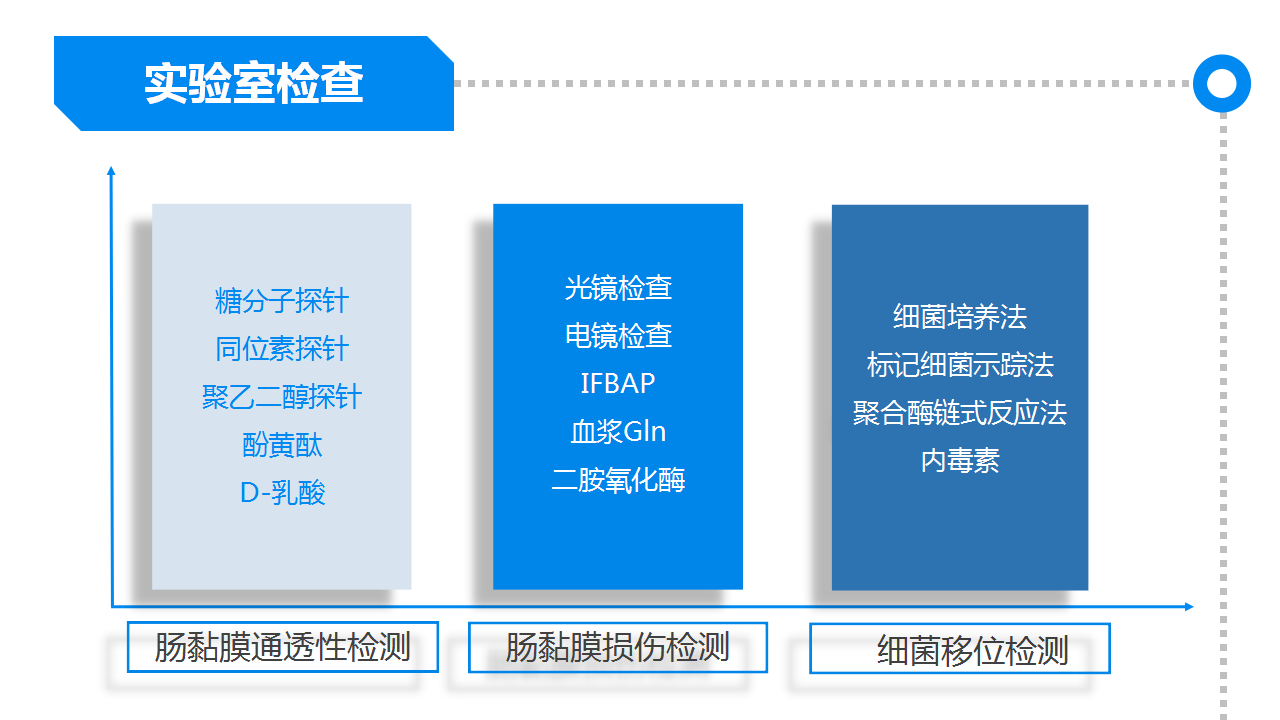 实验室检查

糖分子探针
同位素探针
聚乙二醇探针
酚黄酞
D-乳酸

光镜检查
电镜检查
IFBAP
血浆Gln
二胺氧化酶

细菌培养法
标记细菌示踪法
聚合酶链式反应法
内毒素

肠黏膜通透性检测

肠黏膜损伤检测

细菌移位检测